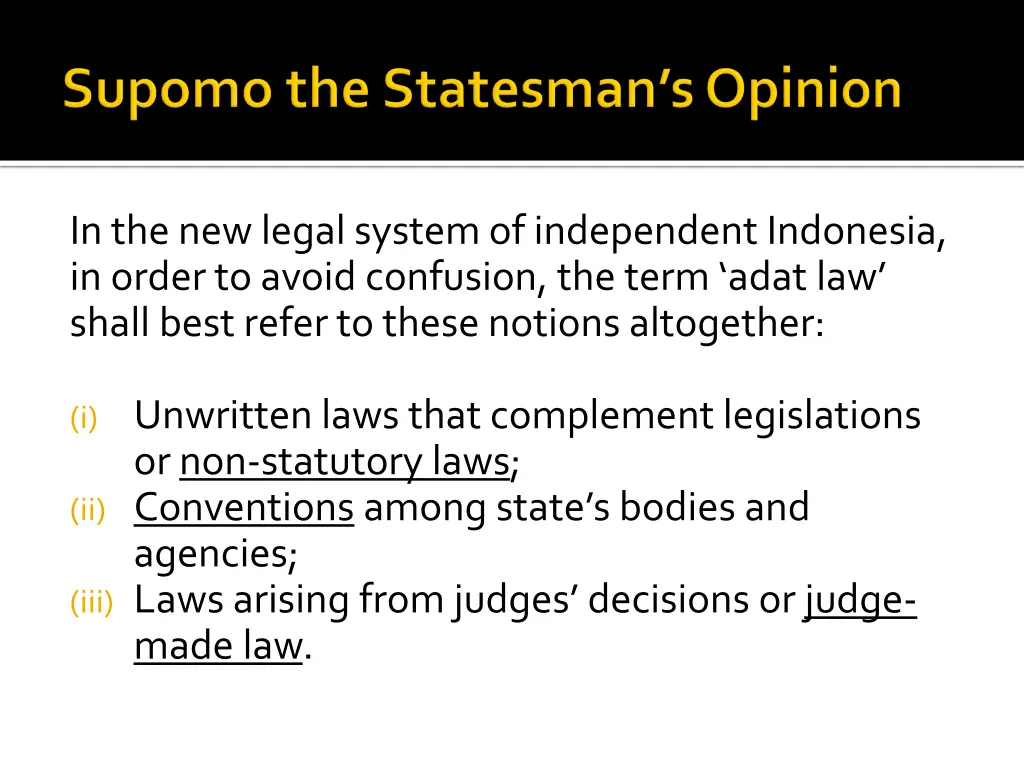 Supomo the Statesman's Opinion

In the new legal system of independent Indonesia, in order to avoid confusion, the term 'adat law' shall best refer to these notions altogether:

(i) Unwritten laws that complement legislations or non-statutory laws;
(ii) Conventions among state's bodies and agencies;
(iii) Laws arising from judges' decisions or judge-made law.